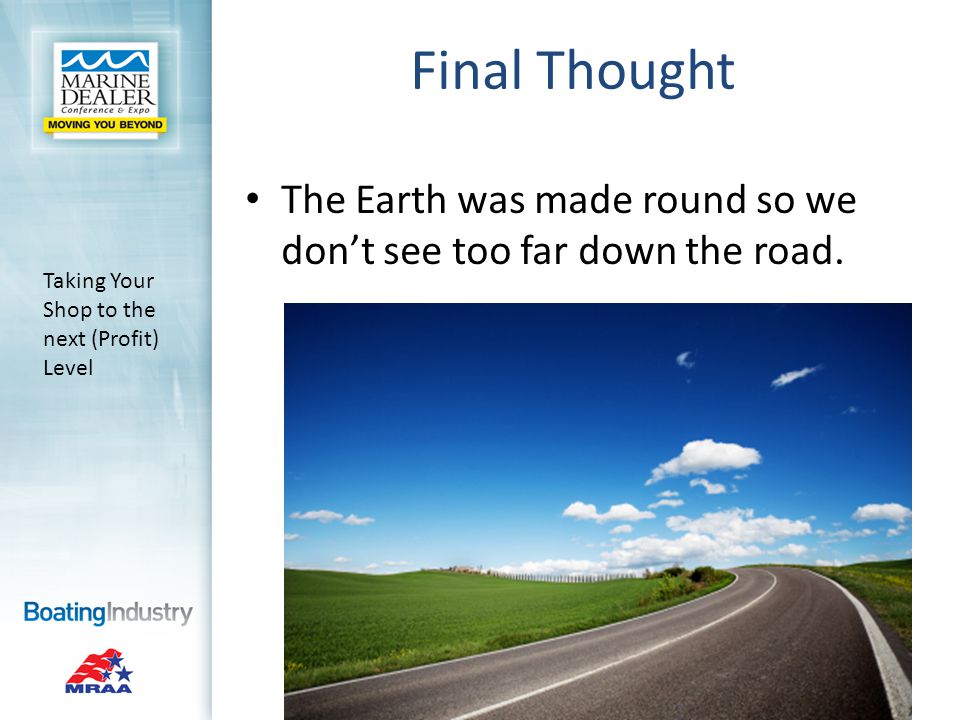 MARINE DEALER
Conference & Expo
MOVING YOU BEYOND

Final Thought

• The Earth was made round so we don't see too far down the road.

Taking Your Shop to the next (Profit) Level

BoatingIndustry

MRAA